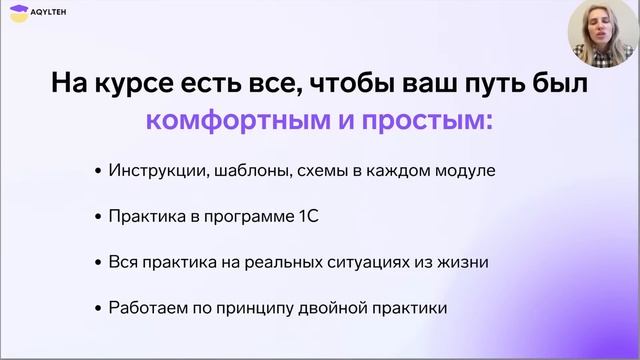 AQYLTEH

На курсе есть все, чтобы ваш путь был комфортным и простым:

• Инструкции, шаблоны, схемы в каждом модуле

• Практика в программе 1С

• Вся практика на реальных ситуациях из жизни

• Работаем по принципу двойной практики